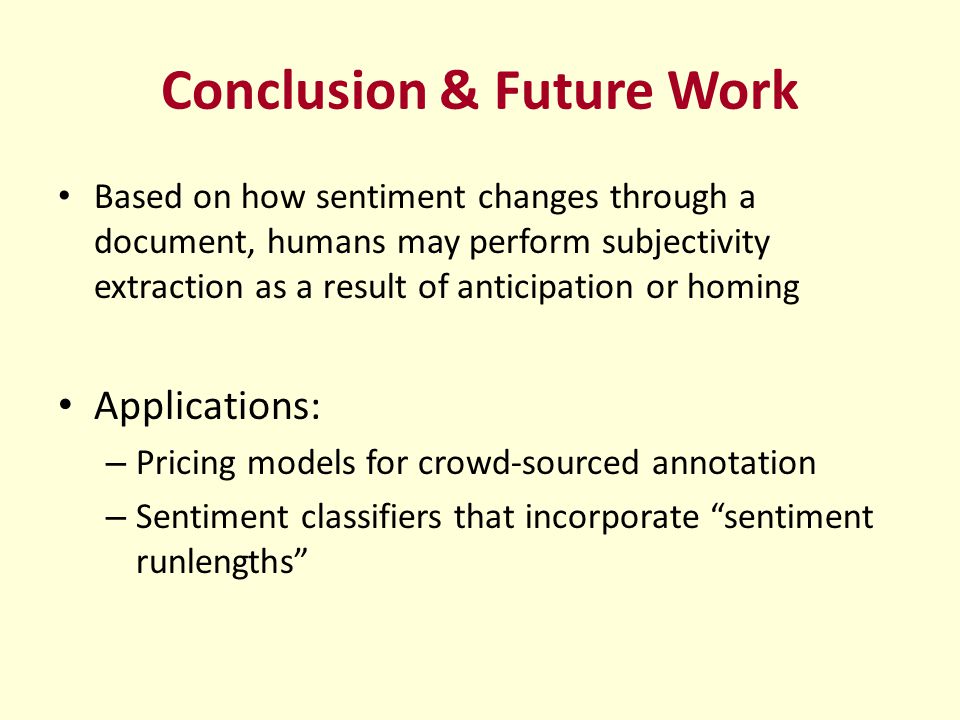 Conclusion & Future Work

• Based on how sentiment changes through a document, humans may perform subjectivity extraction as a result of anticipation or homing

• Applications:
– Pricing models for crowd-sourced annotation
– Sentiment classifiers that incorporate “sentiment runlengths”